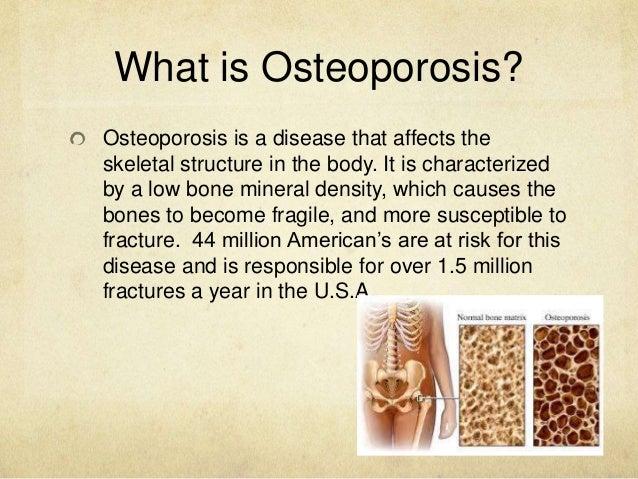 What is Osteoporosis?

Osteoporosis is a disease that affects the skeletal structure in the body. It is characterized by a low bone mineral density, which causes the bones to become fragile, and more susceptible to fracture.  44 million American's are at risk for this disease and is responsible for over 1.5 million fractures a year in the U.S.A

Normal bone matrix

Osteoporosis